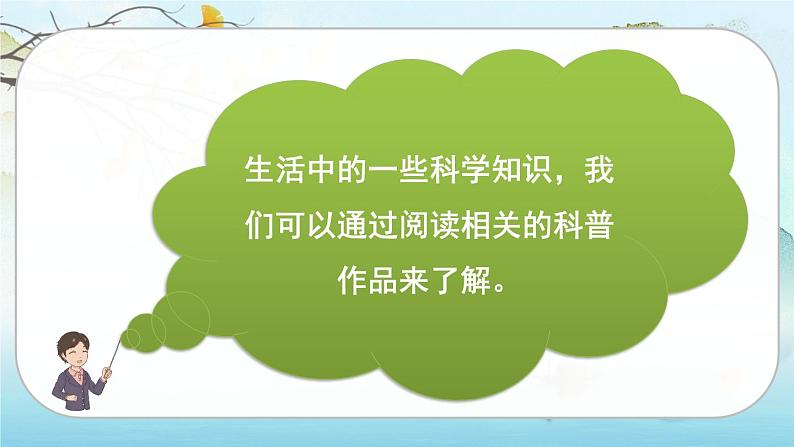 生活中的一些科学知识，我们可以通过阅读相关的科普作品来了解。